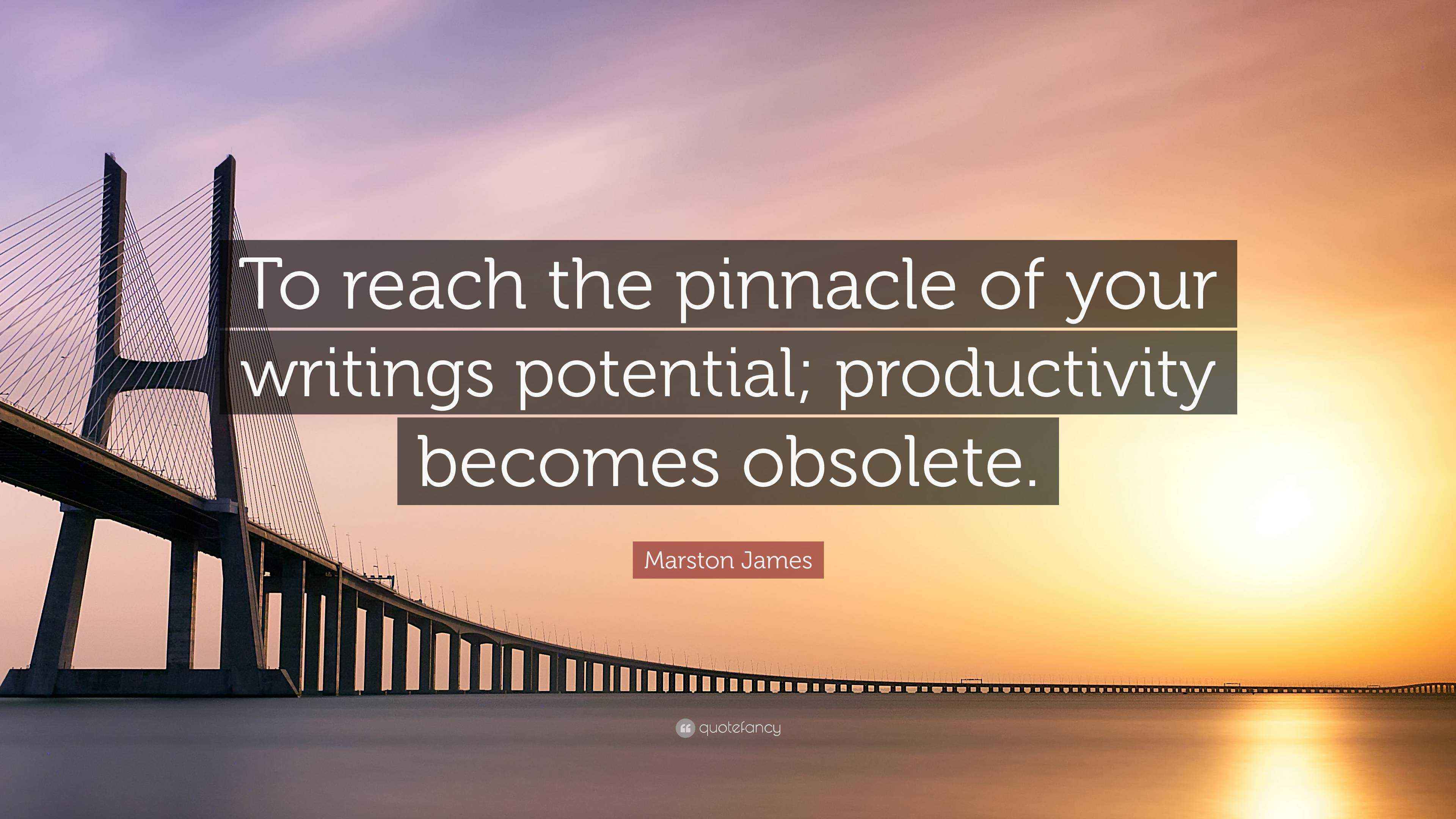 To reach the pinnacle of your writings potential; productivity becomes obsolete.

Marston James

quotefancy